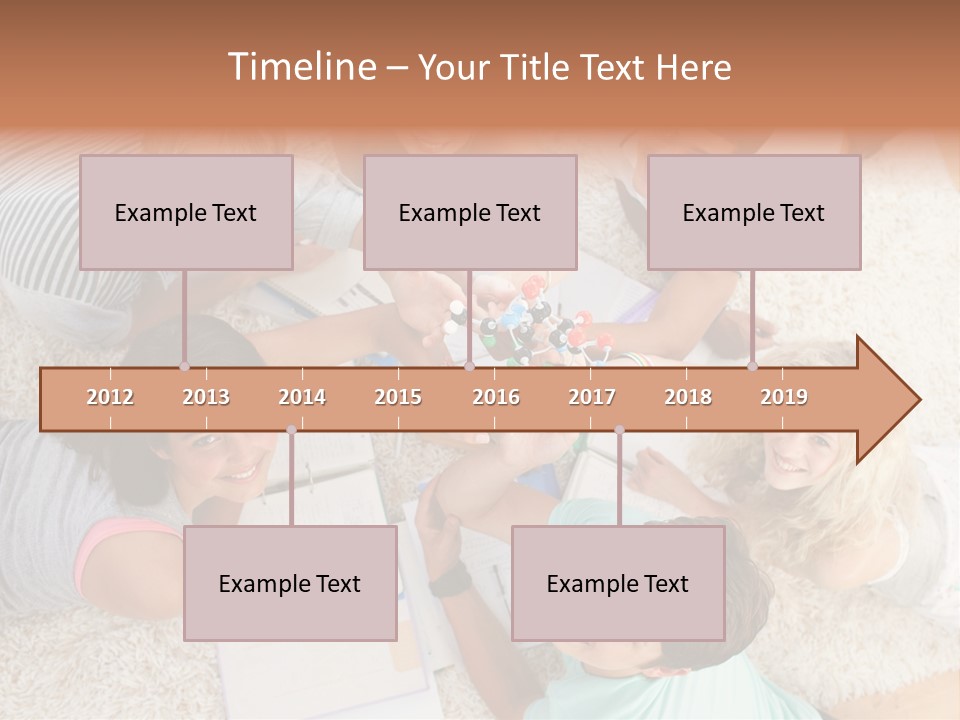 Timeline – Your Title Text Here

Example Text

Example Text

Example Text

2012 2013 2014 2015 2016 2017 2018 2019

Example Text

Example Text